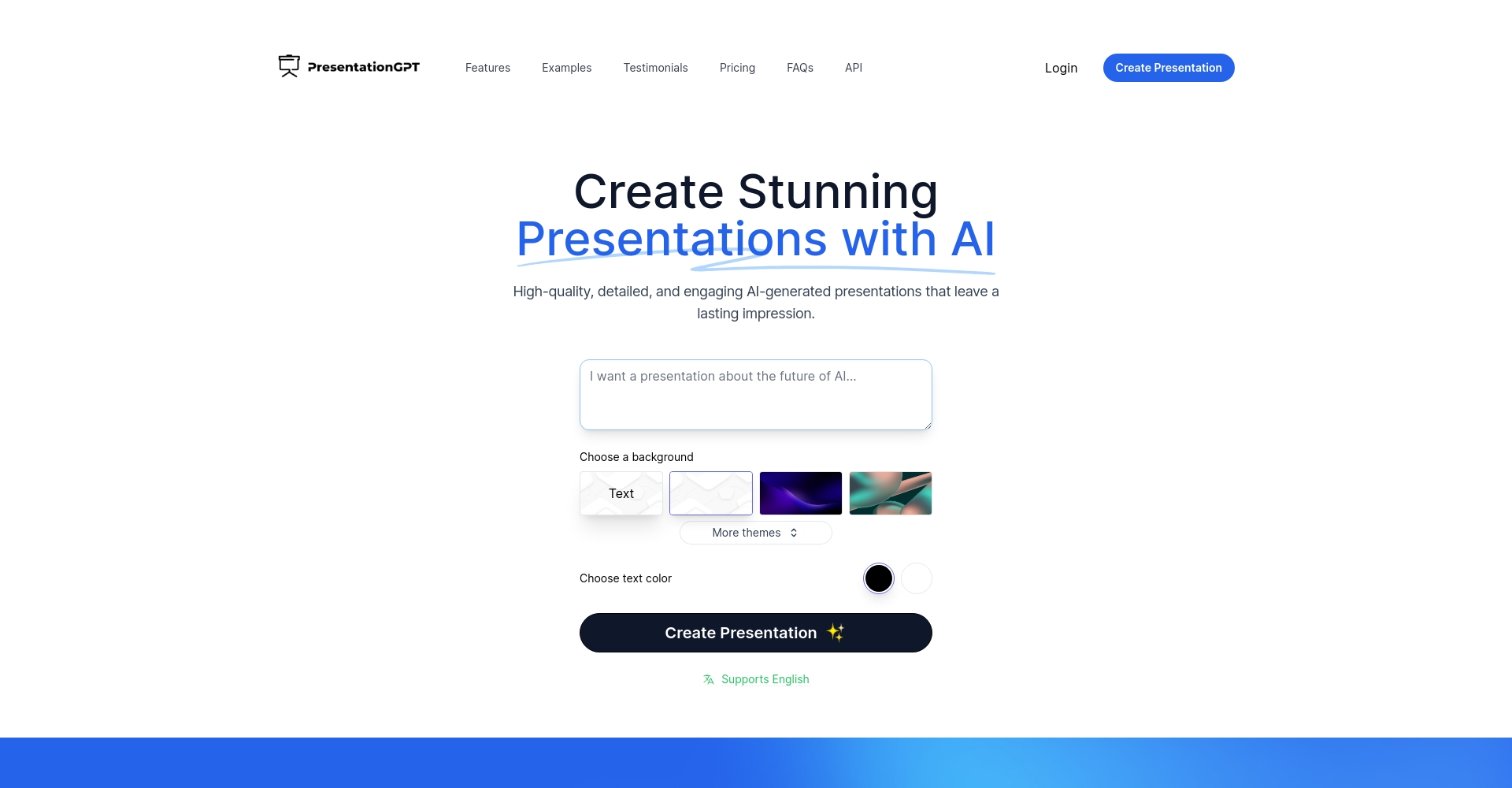 PresentationGPT

Features Examples Testimonials Pricing FAQs API

Login

Create Presentation

Create Stunning Presentations with AI

High-quality, detailed, and engaging AI-generated presentations that leave a lasting impression.

I want a presentation about the future of AI...

Choose a background

Text

More themes

Choose text color

Create Presentation

Supports English